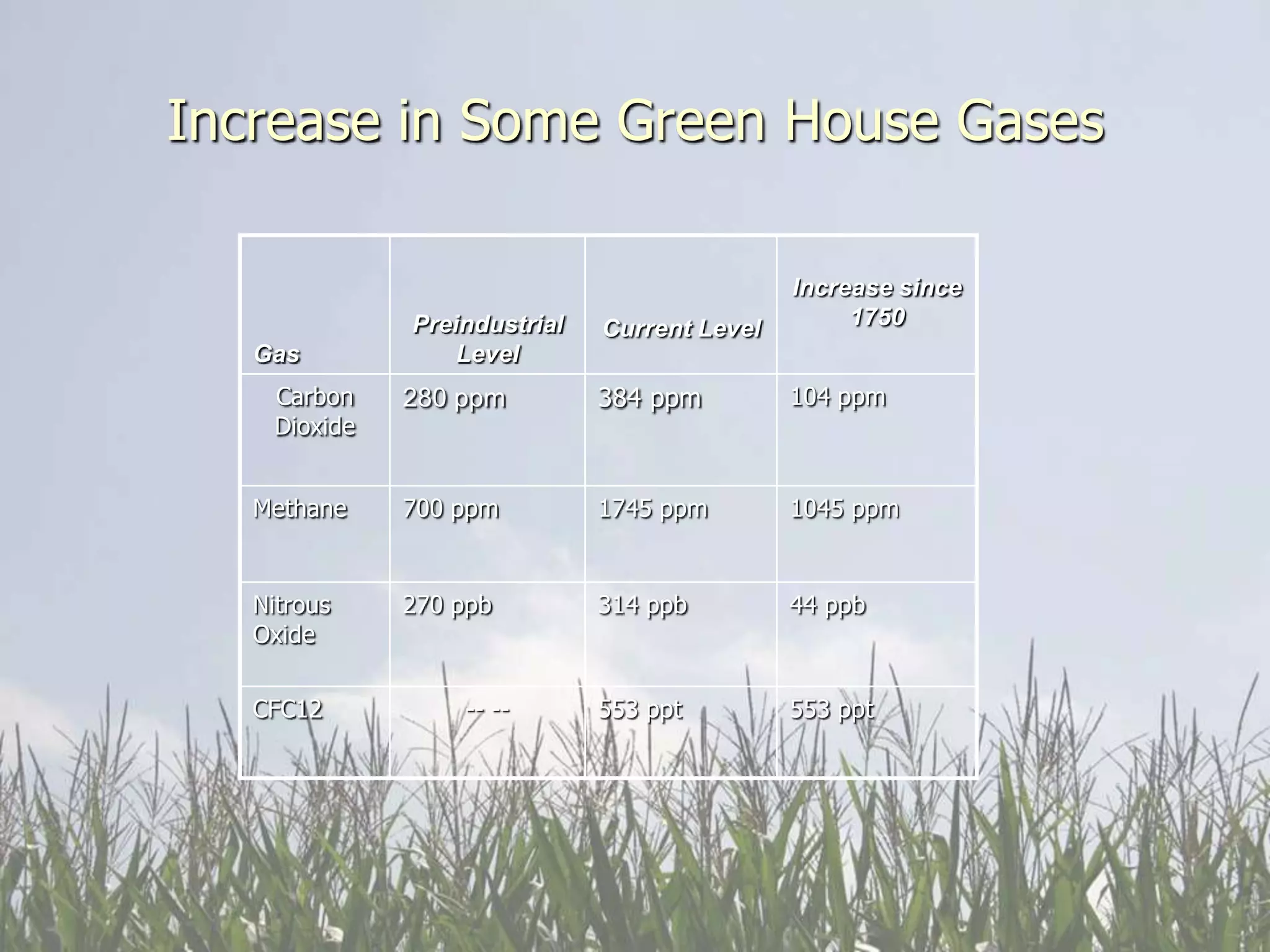 Increase in Some Green House Gases

| Gas | Preindustrial Level | Current Level | Increase since 1750 |
|---|---|---|---|
| Carbon Dioxide | 280 ppm | 384 ppm | 104 ppm |
| Methane | 700 ppm | 1745 ppm | 1045 ppm |
| Nitrous Oxide | 270 ppb | 314 ppb | 44 ppb |
| CFC12 | -- -- | 553 ppt | 553 ppt |